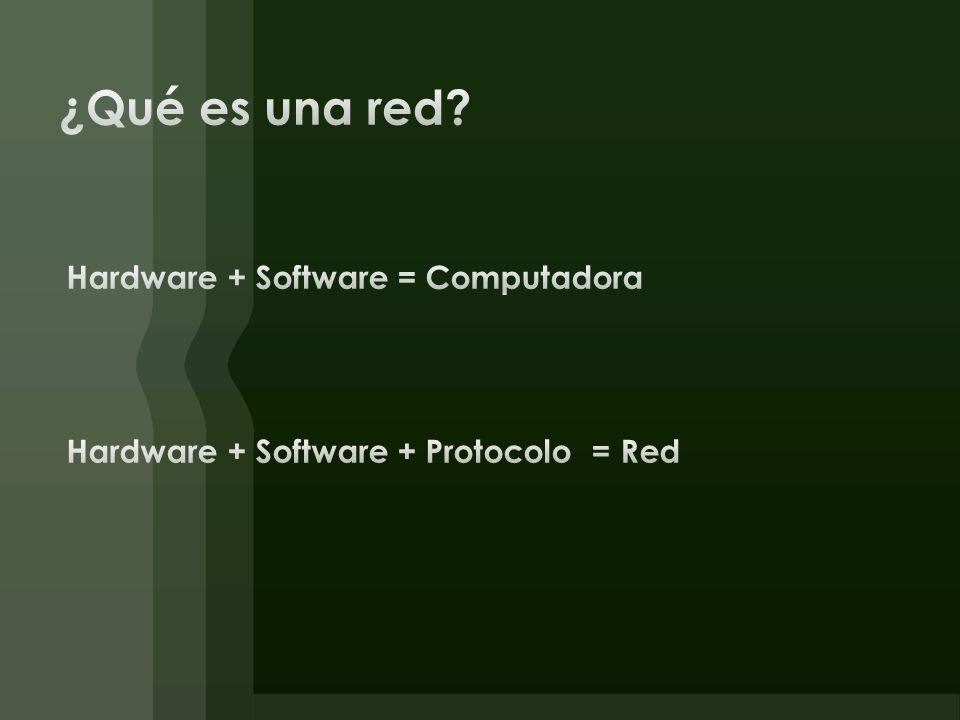 ¿Qué es una red?

Hardware + Software = Computadora

Hardware + Software + Protocolo = Red